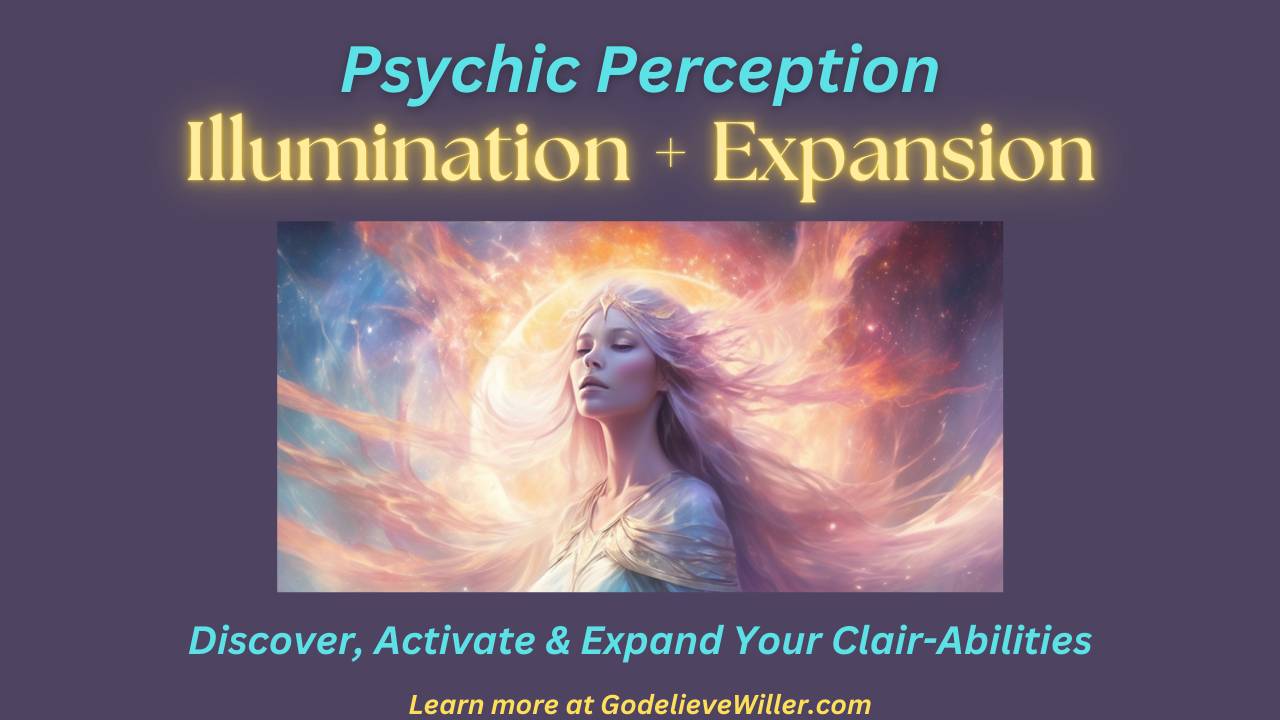 Psychic Perception
Illumination + Expansion

Discover, Activate & Expand Your Clair-Abilities

Learn more at GodelieveWiller.com